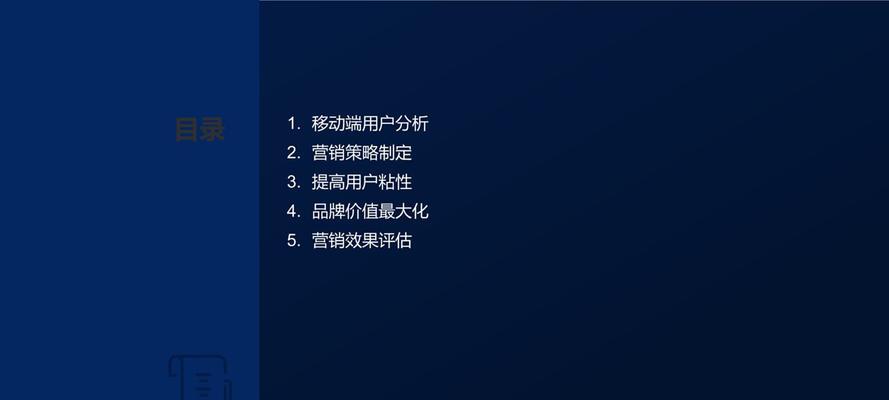 目录

1. 移动端用户分析
2. 营销策略制定
3. 提高用户粘性
4. 品牌价值最大化
5. 营销效果评估